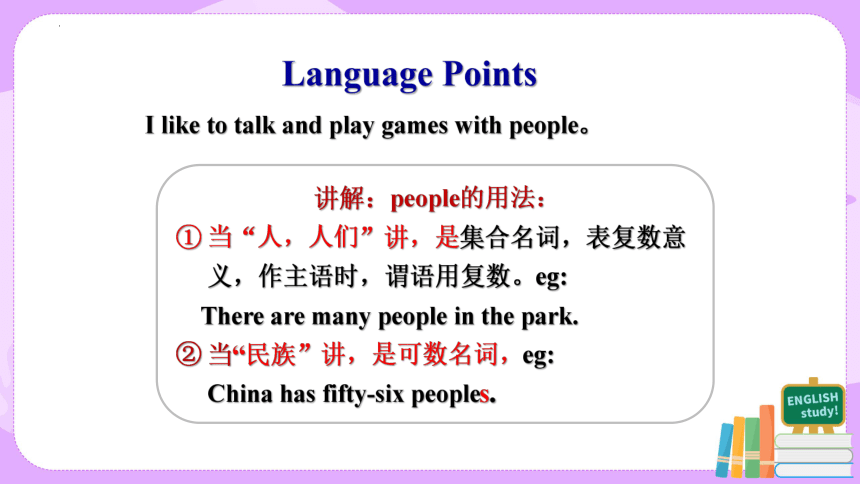 Language Points

I like to talk and play games with people。

讲解：people的用法：

① 当“人，人们”讲，是集合名词，表复数意义，作主语时，谓语用复数。eg:

There are many people in the park.

② 当“民族”讲，是可数名词，eg:

China has fifty-six peoples.

ENGLISH study!